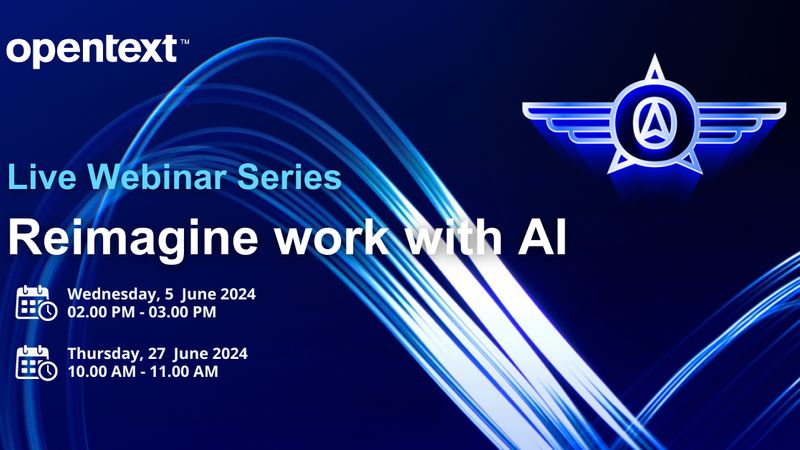 opentext™

Live Webinar Series

Reimagine work with AI

Wednesday, 5 June 2024
02.00 PM - 03.00 PM

Thursday, 27 June 2024
10.00 AM - 11.00 AM